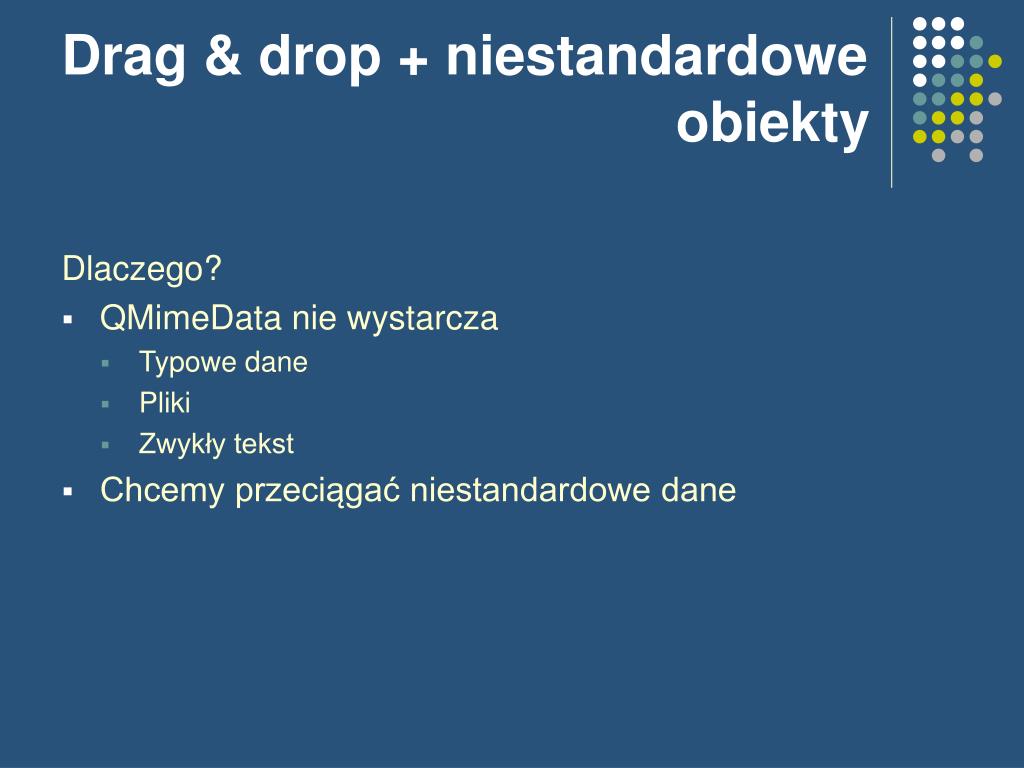 Drag & drop + niestandardowe obiekty

Dlaczego?

- QMimeData nie wystarcza
  - Typowe dane
  - Pliki
  - Zwykły tekst
- Chcemy przeciągać niestandardowe dane